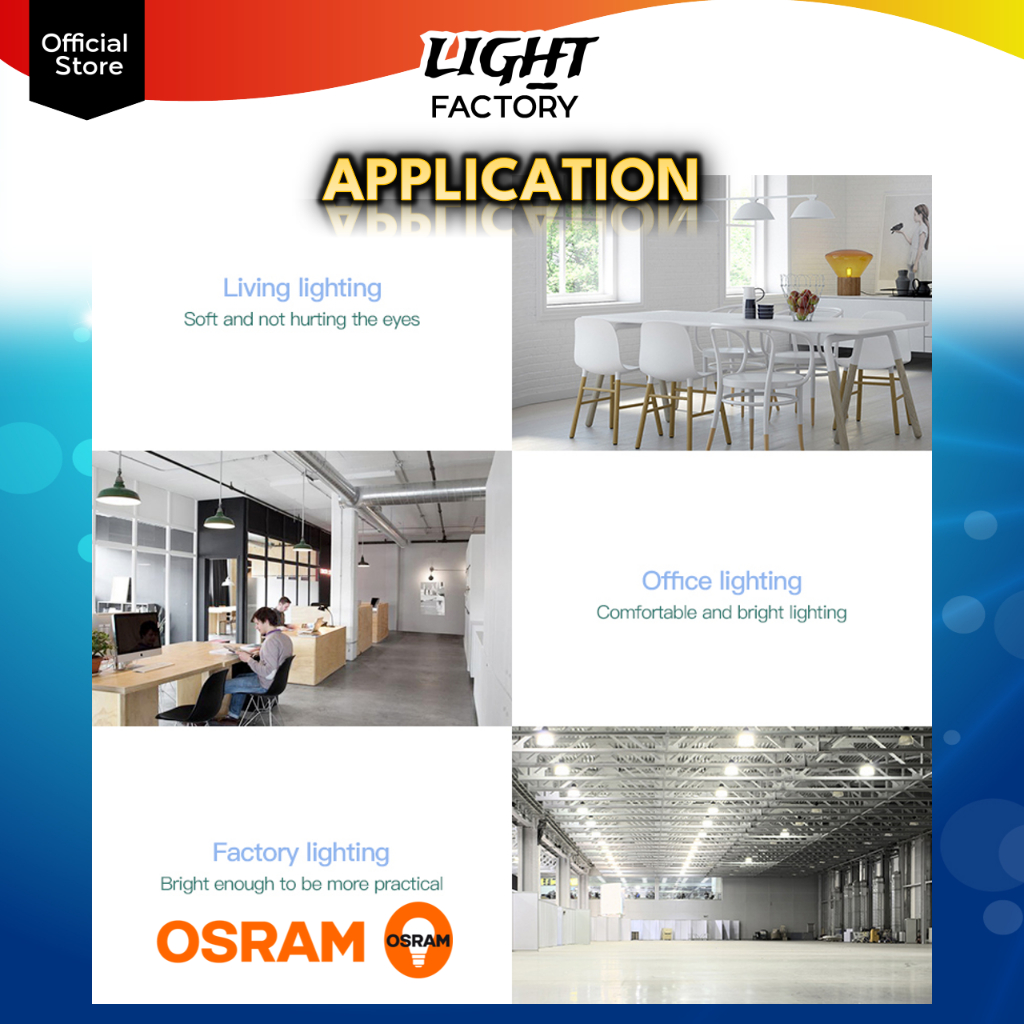 Official Store

LIGHT FACTORY

APPLICATION

Living lighting
Soft and not hurting the eyes

Office lighting
Comfortable and bright lighting

Factory lighting
Bright enough to be more practical

OSRAM OSRAM